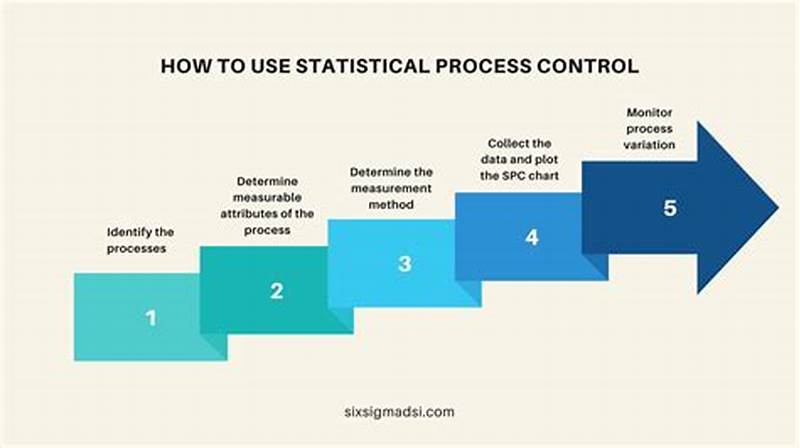 HOW TO USE STATISTICAL PROCESS CONTROL

Identify the processes

1

Determine measurable attributes of the process

2

Determine the measurement method

3

Collect the data and plot the SPC chart

4

Monitor process variation

5

sixsigmadsi.com